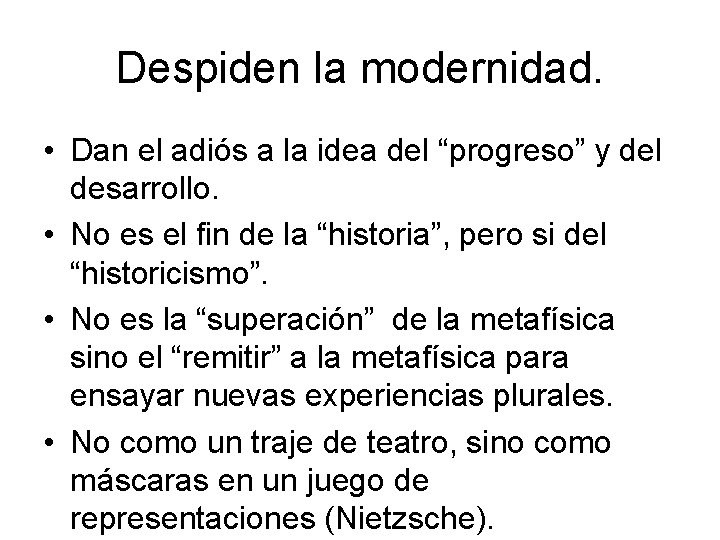 Despiden la modernidad.

• Dan el adiós a la idea del “progreso” y del desarrollo.
• No es el fin de la “historia”, pero si del “historicismo”.
• No es la “superación” de la metafísica sino el “remitir” a la metafísica para ensayar nuevas experiencias plurales.
• No como un traje de teatro, sino como máscaras en un juego de representaciones (Nietzsche).